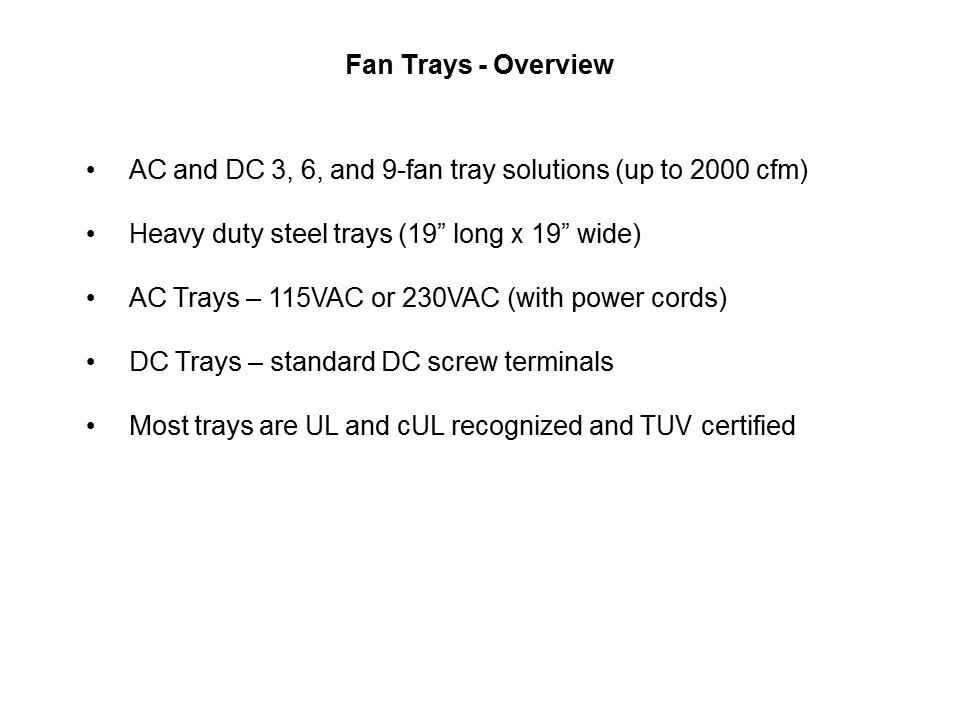 Fan Trays - Overview

• AC and DC 3, 6, and 9-fan tray solutions (up to 2000 cfm)

• Heavy duty steel trays (19” long x 19” wide)

• AC Trays – 115VAC or 230VAC (with power cords)

• DC Trays – standard DC screw terminals

• Most trays are UL and cUL recognized and TUV certified